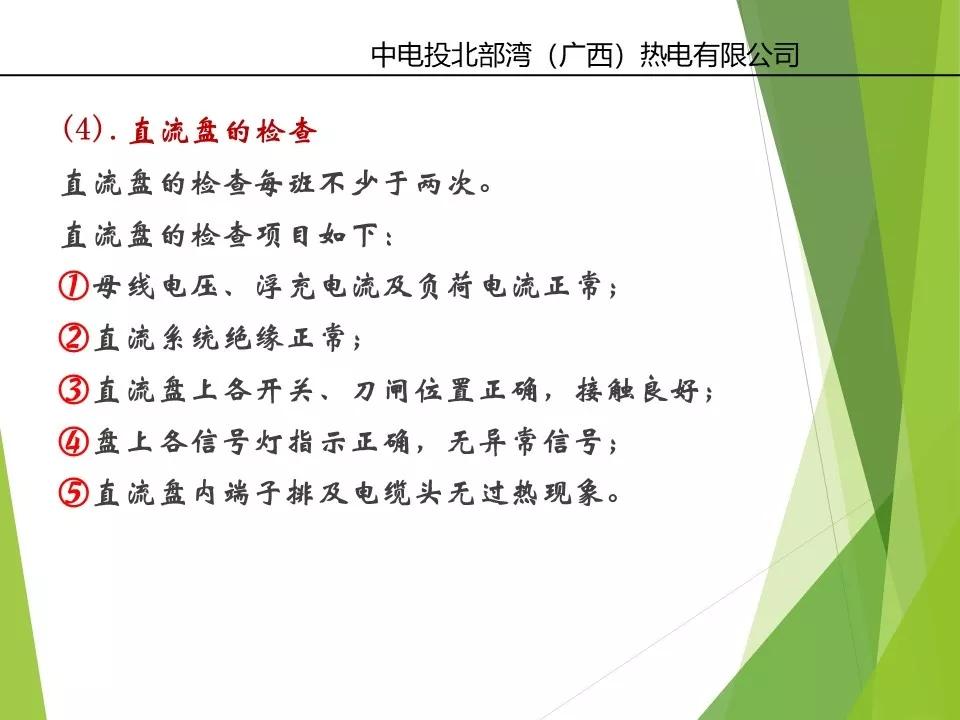 中电投北部湾（广西）热电有限公司

(4). 直流盘的检查

直流盘的检查每班不少于两次。

直流盘的检查项目如下：

①母线电压、浮充电流及负荷电流正常；

②直流系统绝缘正常；

③直流盘上各开关、刀闸位置正确，接触良好；

④盘上各信号灯指示正确，无异常信号；

⑤直流盘内端子排及电缆头无过热现象。